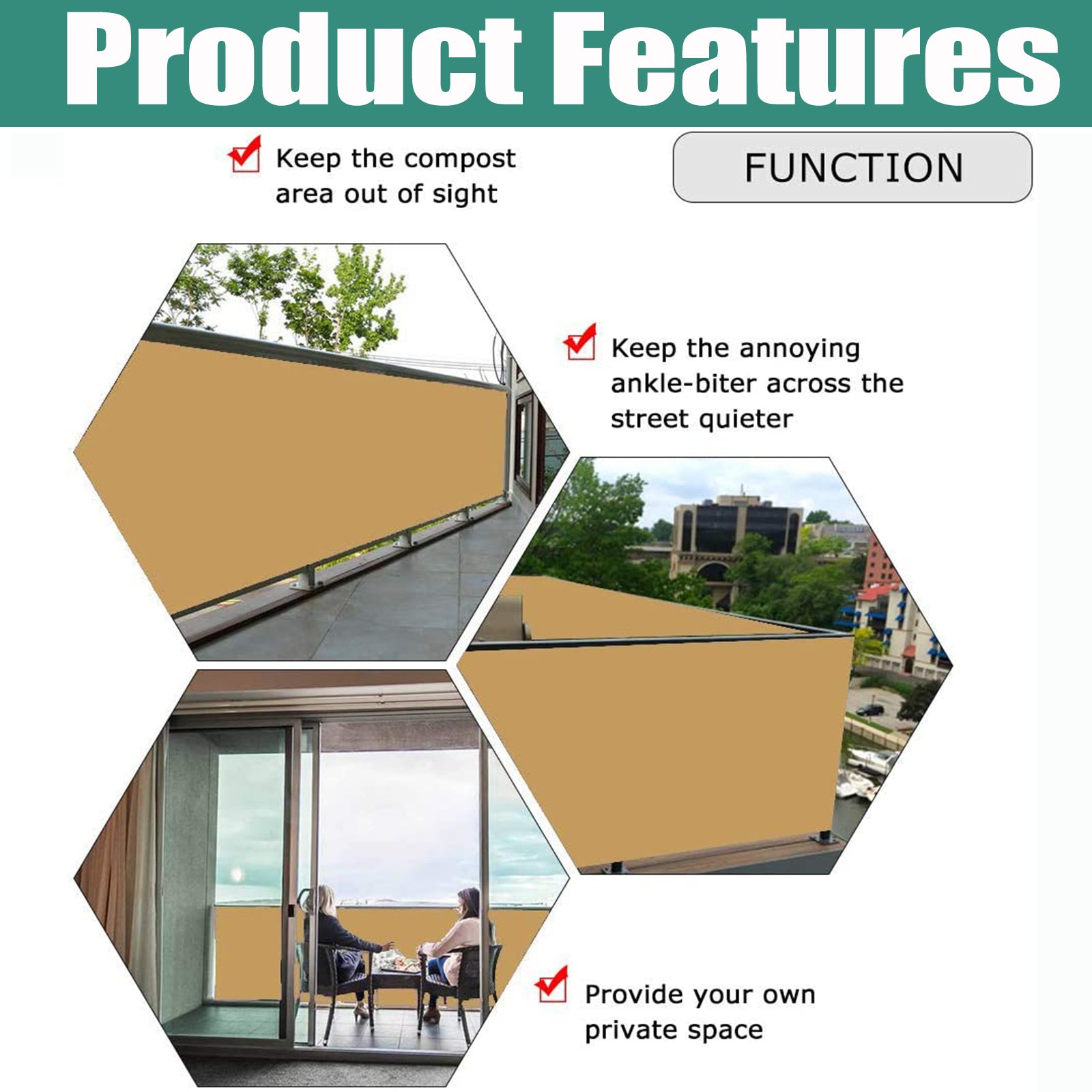 Product Features

Keep the compost area out of sight

FUNCTION

Keep the annoying ankle-biter across the street quieter

Provide your own private space